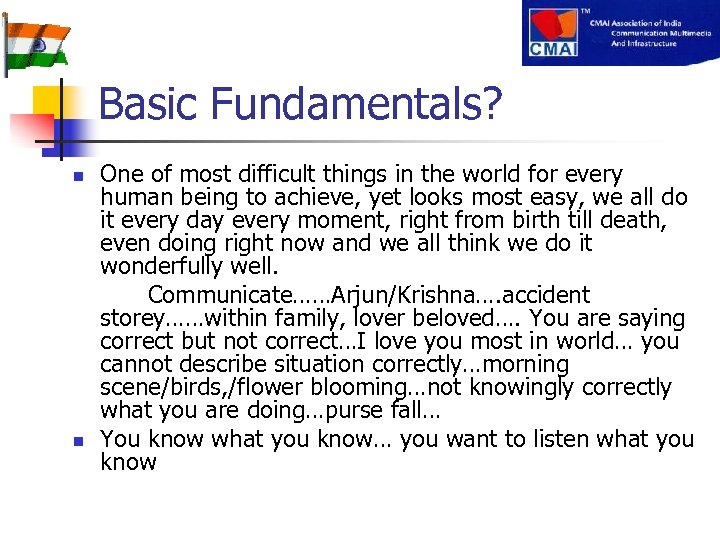 CMAI
TM
CMAI Association of India
Communication Multimedia
And Infrastructure

Basic Fundamentals?

One of most difficult things in the world for every human being to achieve, yet looks most easy, we all do it every day every moment, right from birth till death, even doing right now and we all think we do it wonderfully well.

Communicate……Arjun/Krishna….accident storey……within family, lover beloved…. You are saying correct but not correct…I love you most in world… you cannot describe situation correctly…morning scene/birds,/flower blooming…not knowingly correctly what you are doing…purse fall…

You know what you know… you want to listen what you know